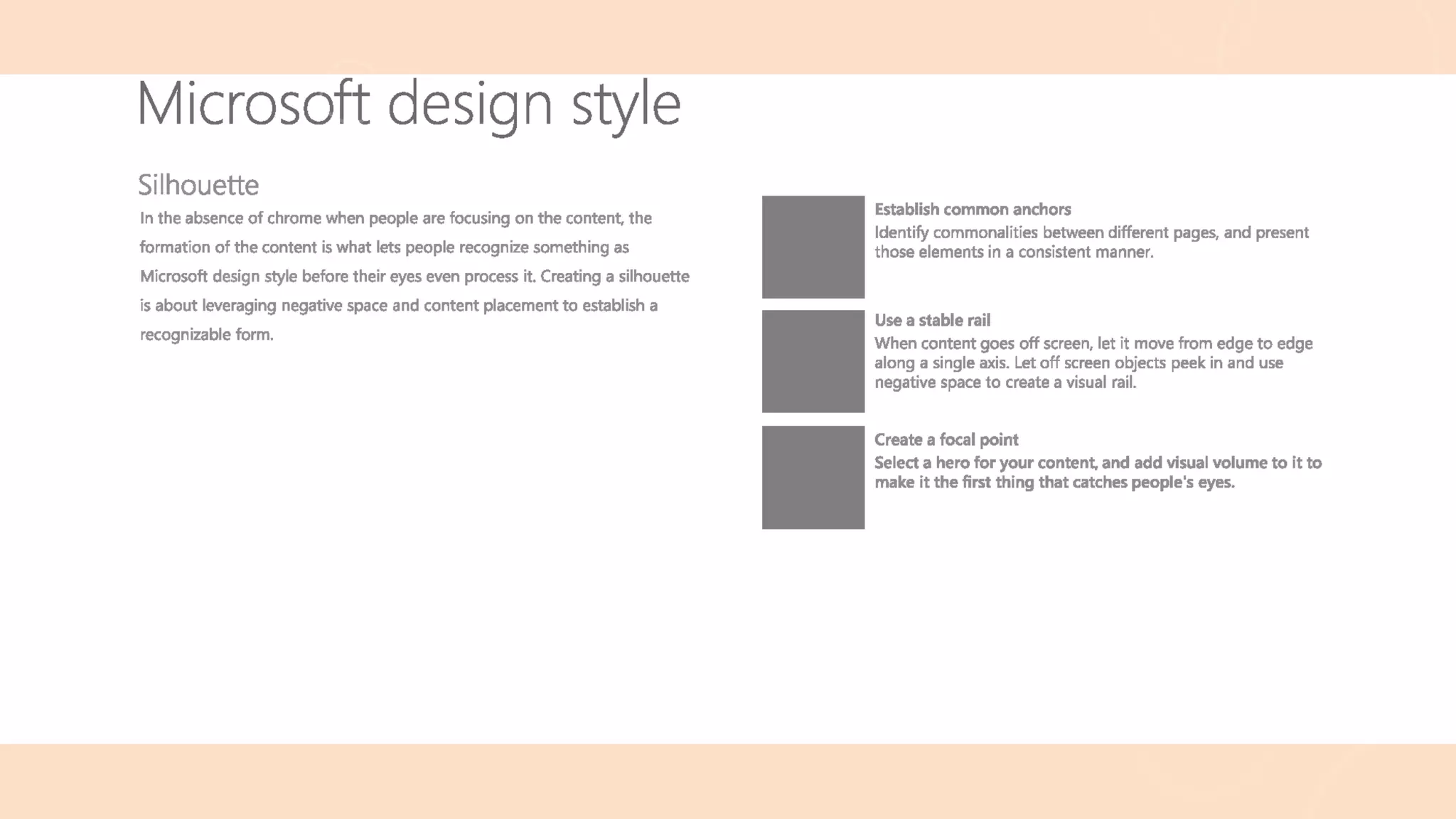 Microsoft design style

Silhouette

In the absence of chrome when people are focusing on the content, the formation of the content is what lets people recognize something as Microsoft design style before their eyes even process it. Creating a silhouette is about leveraging negative space and content placement to establish a recognizable form.

Establish common anchors

Identify commonalities between different pages, and present those elements in a consistent manner.

Use a stable rail

When content goes off screen, let it move from edge to edge along a single axis. Let off screen objects peek in and use negative space to create a visual rail.

Create a focal point

Select a hero for your content, and add visual volume to it to make it the first thing that catches people's eyes.